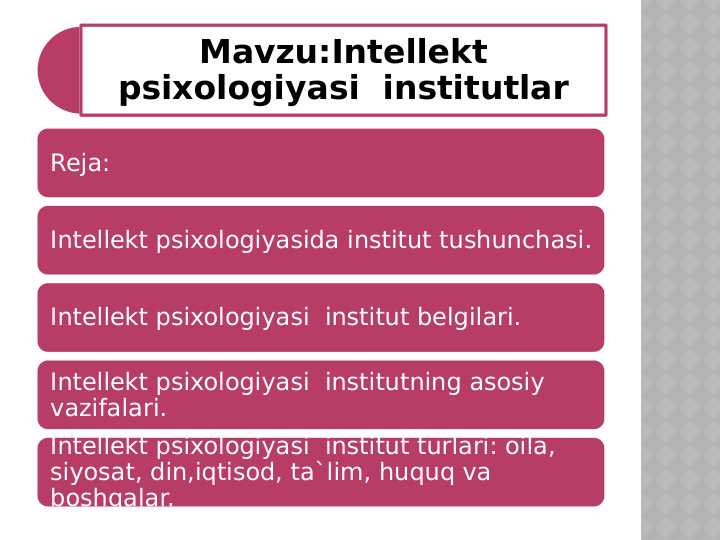 Mavzu:Intellekt psixologiyasi institutlar

Reja:

Intellekt psixologiyasida institut tushunchasi.

Intellekt psixologiyasi institut belgilari.

Intellekt psixologiyasi institutning asosiy vazifalari.

Intellekt psixologiyasi institut turlari: oila, siyosat, din,iqtisod, ta`lim, huquq va boshqalar.